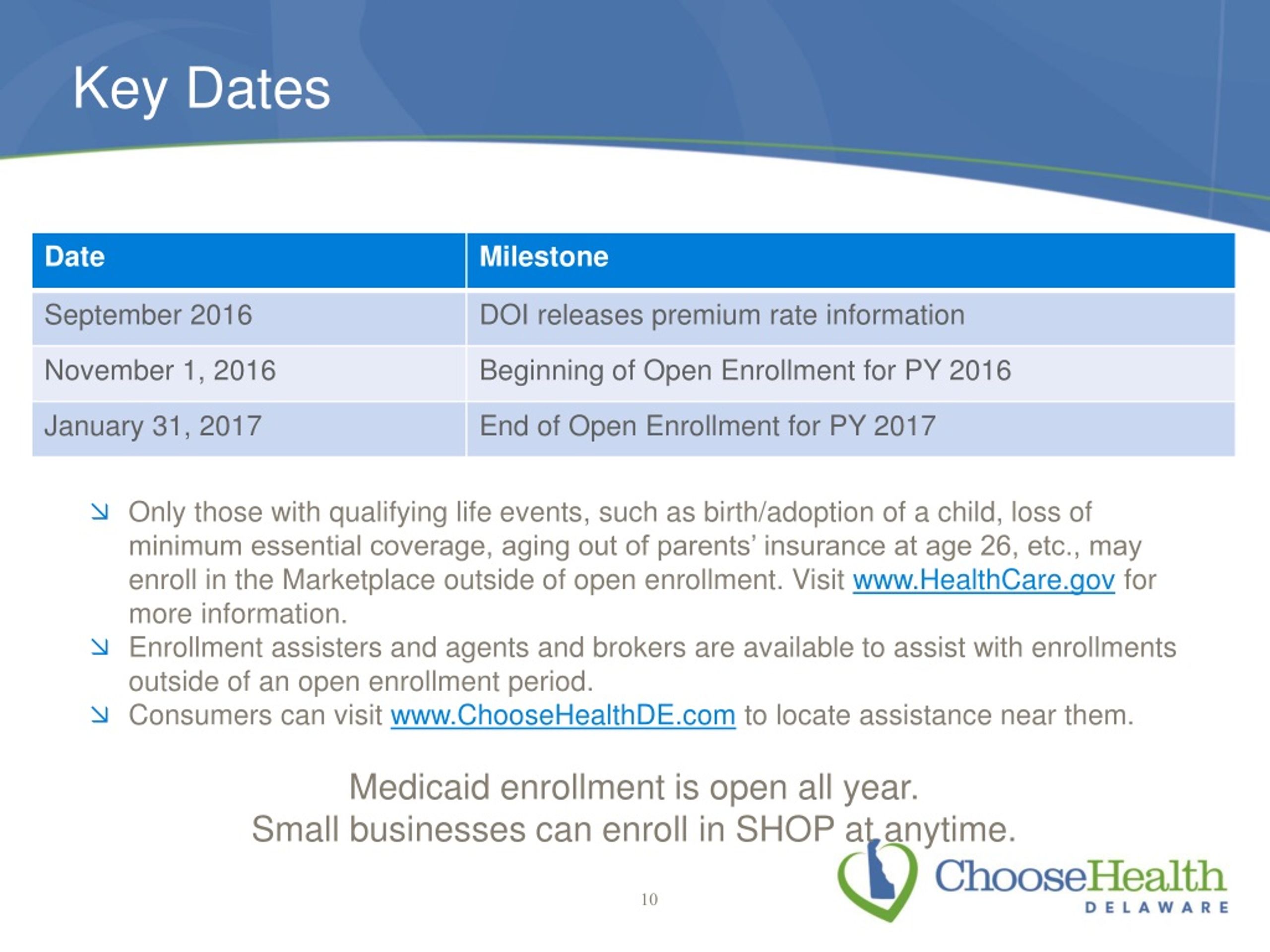 Key Dates

| Date | Milestone |
|---|---|
| September 2016 | DOI releases premium rate information |
| November 1, 2016 | Beginning of Open Enrollment for PY 2016 |
| January 31, 2017 | End of Open Enrollment for PY 2017 |

Only those with qualifying life events, such as birth/adoption of a child, loss of minimum essential coverage, aging out of parents' insurance at age 26, etc., may enroll in the Marketplace outside of open enrollment. Visit www.HealthCare.gov for more information.

Enrollment assisters and agents and brokers are available to assist with enrollments outside of an open enrollment period.

Consumers can visit www.ChooseHealthDE.com to locate assistance near them.

Medicaid enrollment is open all year.
Small businesses can enroll in SHOP at anytime.

10

ChooseHealth DELAWARE